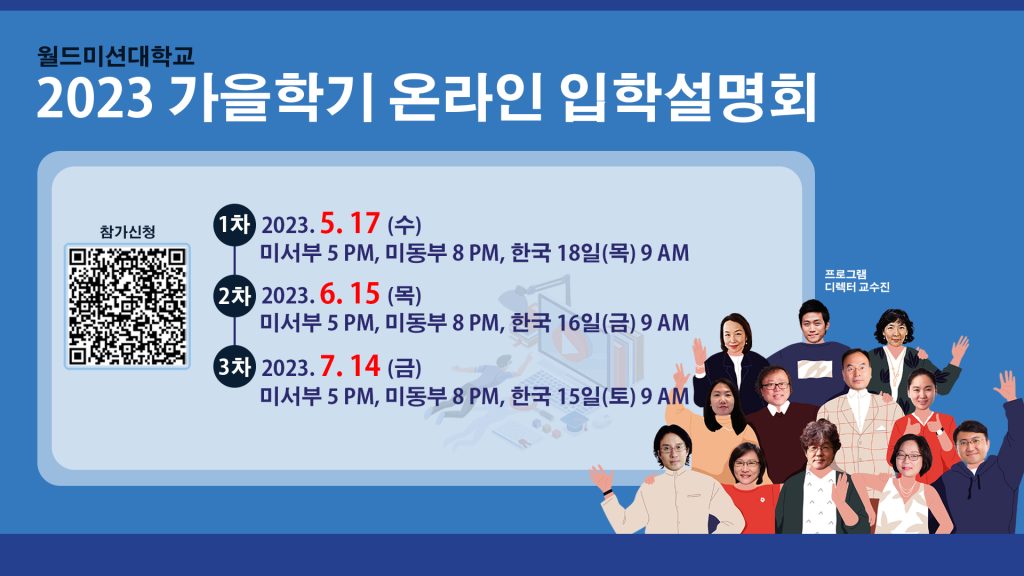 월드미션대학교
2023 가을학기 온라인 입학설명회

참가신청

1차 2023. 5. 17 (수)
미서부 5 PM, 미동부 8 PM, 한국 18일(목) 9 AM

2차 2023. 6. 15 (목)
미서부 5 PM, 미동부 8 PM, 한국 16일(금) 9 AM

3차 2023. 7. 14 (금)
미서부 5 PM, 미동부 8 PM, 한국 15일(토) 9 AM

프로그램
디렉터 교수진